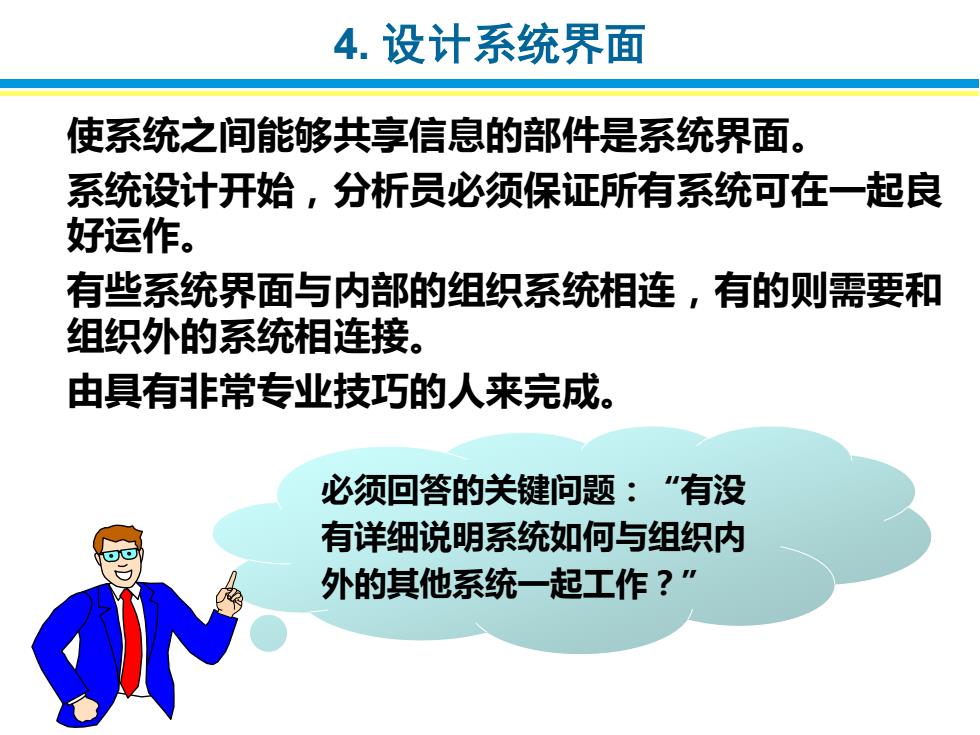 4. 设计系统界面

使系统之间能够共享信息的部件是系统界面。

系统设计开始，分析员必须保证所有系统可在一起良好运作。

有些系统界面与内部的组织系统相连，有的则需要和组织外的系统相连接。

由具有非常专业技巧的人来完成。

必须回答的关键问题：“有没有详细说明系统如何与组织内外的其他系统一起工作？”